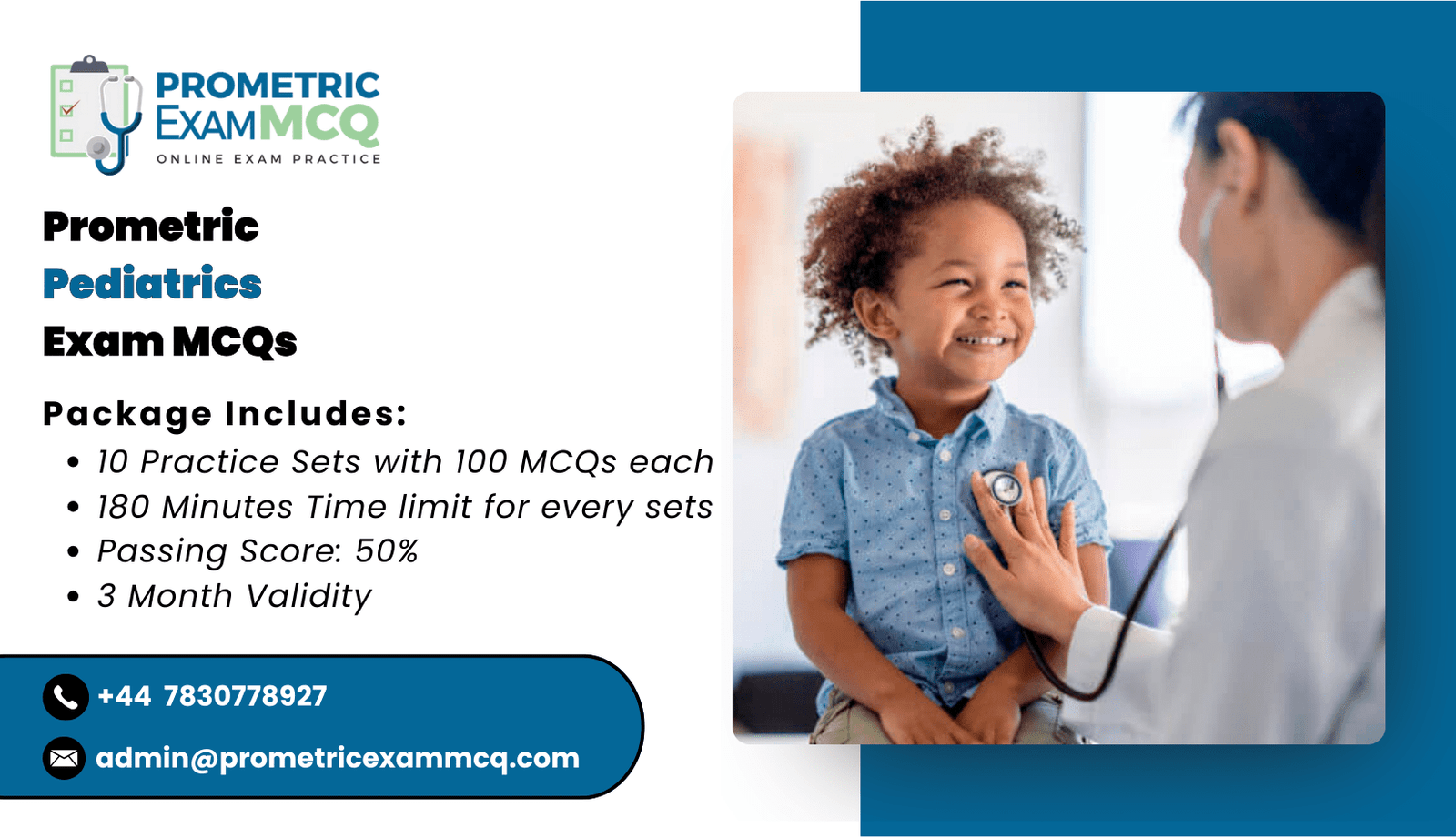 PROMETRIC EXAMMCQ
ONLINE EXAM PRACTICE

Prometric
Pediatrics
Exam MCQs

Package Includes:
• 10 Practice Sets with 100 MCQs each
• 180 Minutes Time limit for every sets
• Passing Score: 50%
• 3 Month Validity

+44 7830778927
admin@prometricexammcq.com